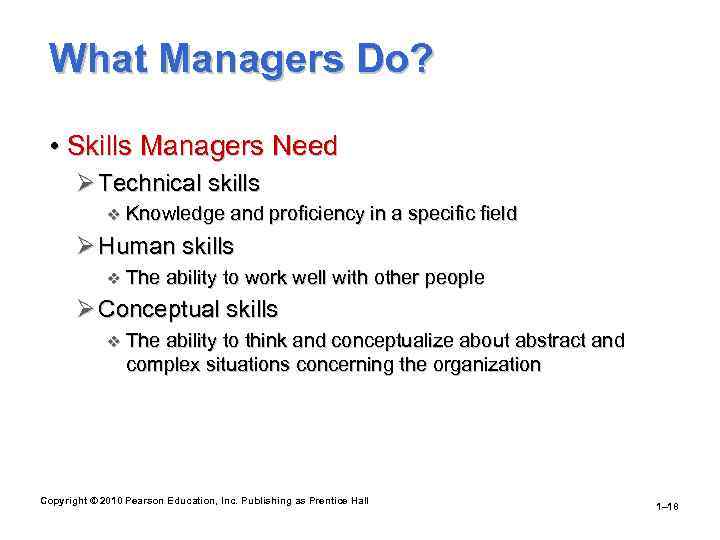 What Managers Do?

• Skills Managers Need

➢ Technical skills

❖ Knowledge and proficiency in a specific field

➢ Human skills

❖ The ability to work well with other people

➢ Conceptual skills

❖ The ability to think and conceptualize about abstract and complex situations concerning the organization

Copyright © 2010 Pearson Education, Inc. Publishing as Prentice Hall

1–18